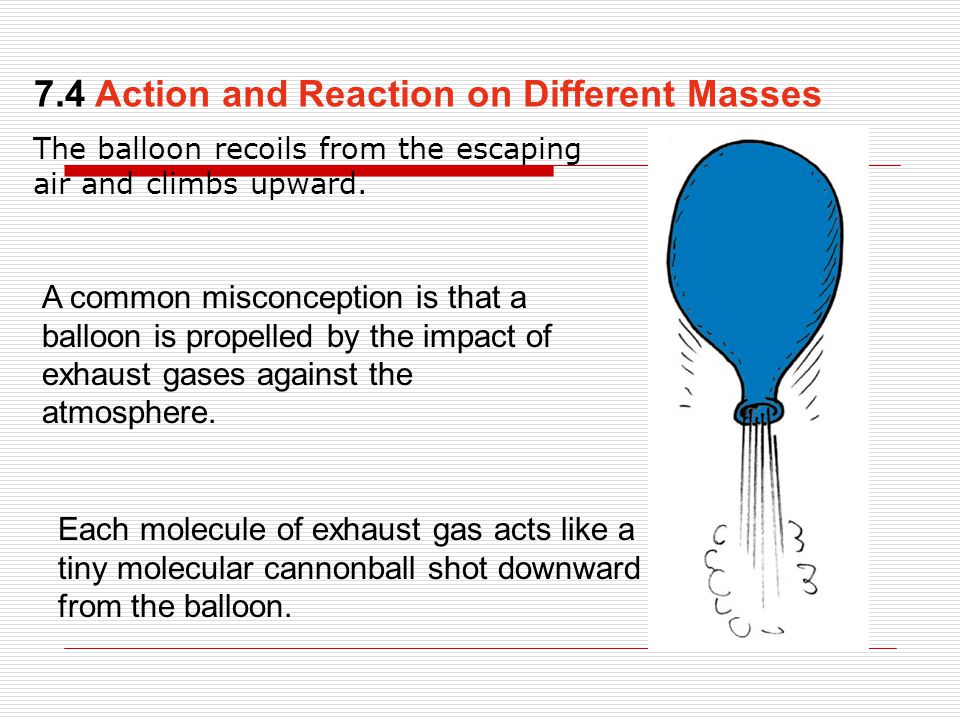 7.4 Action and Reaction on Different Masses

The balloon recoils from the escaping air and climbs upward.

A common misconception is that a balloon is propelled by the impact of exhaust gases against the atmosphere.

Each molecule of exhaust gas acts like a tiny molecular cannonball shot downward from the balloon.